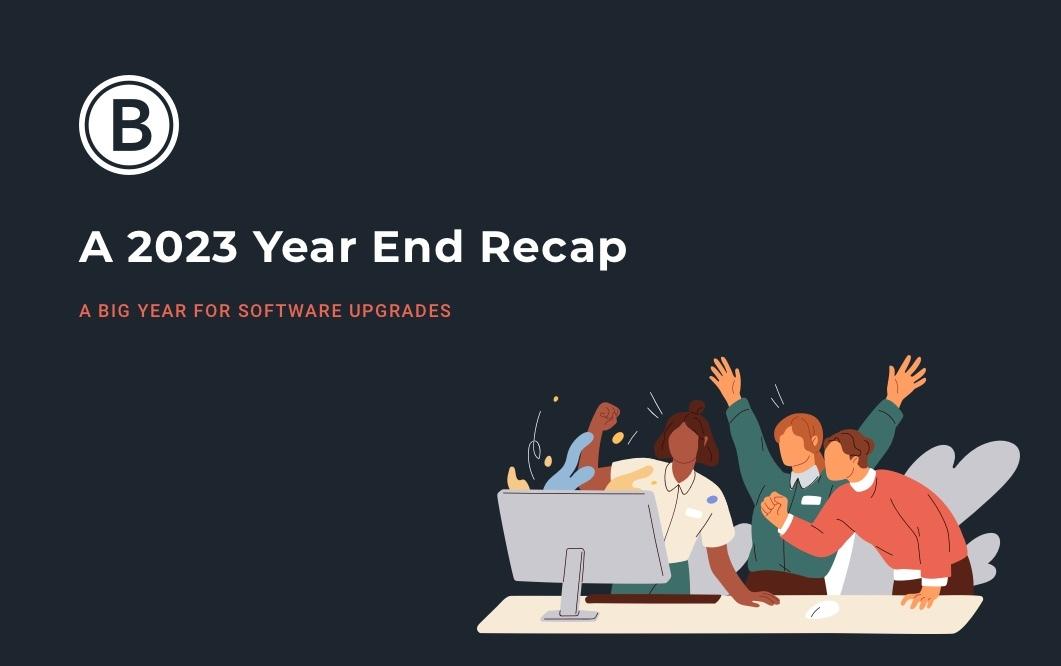 B

A 2023 Year End Recap

A BIG YEAR FOR SOFTWARE UPGRADES